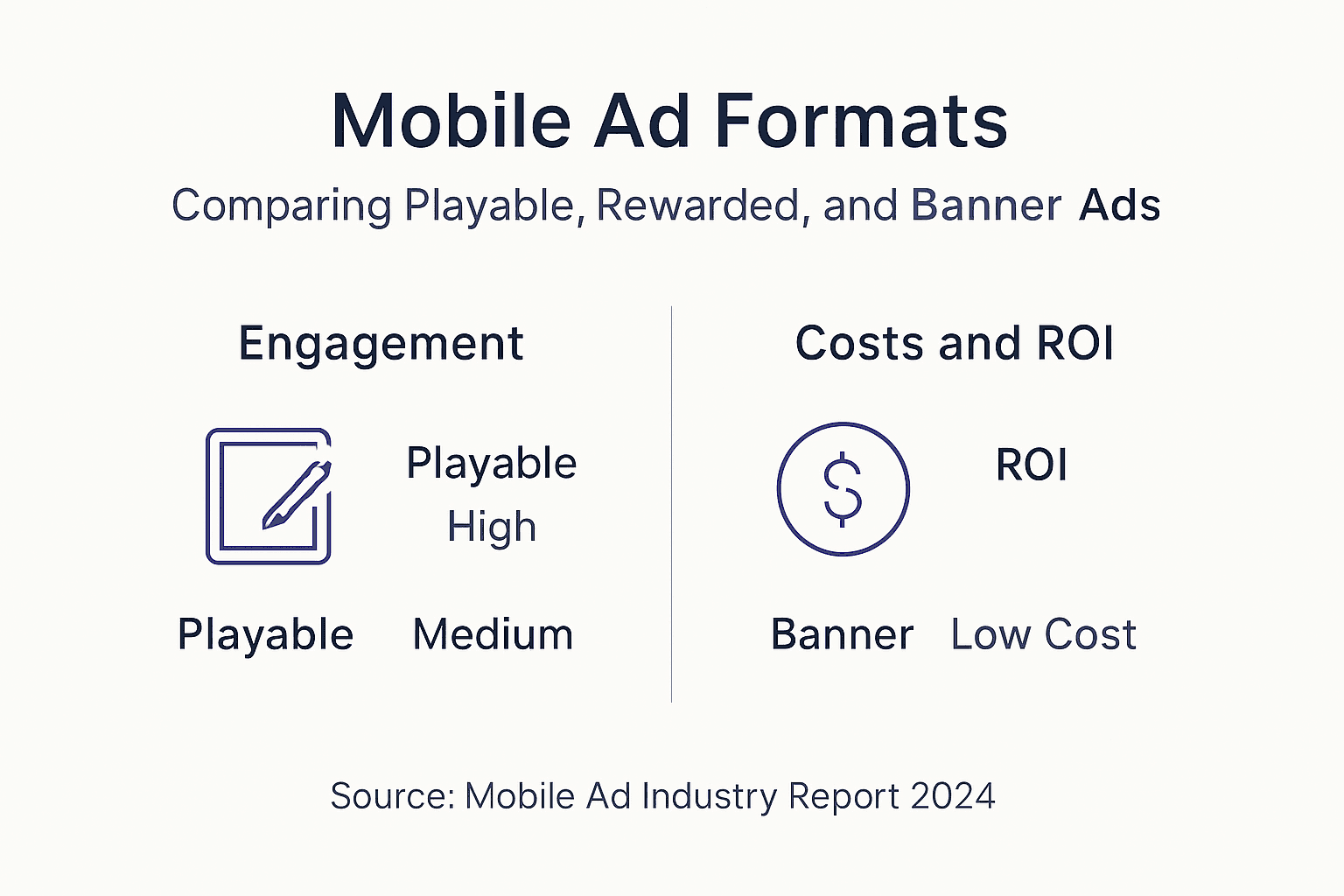 Mobile Ad Formats

Comparing Playable, Rewarded, and Banner Ads

Engagement

Playable
High

Playable Medium

Costs and ROI

$

ROI

Banner Low Cost

Source: Mobile Ad Industry Report 2024